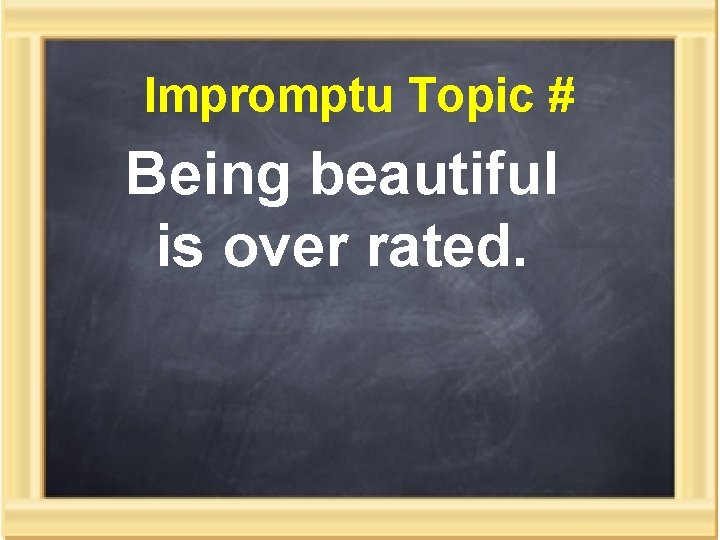 Impromptu Topic #

Being beautiful is over rated.